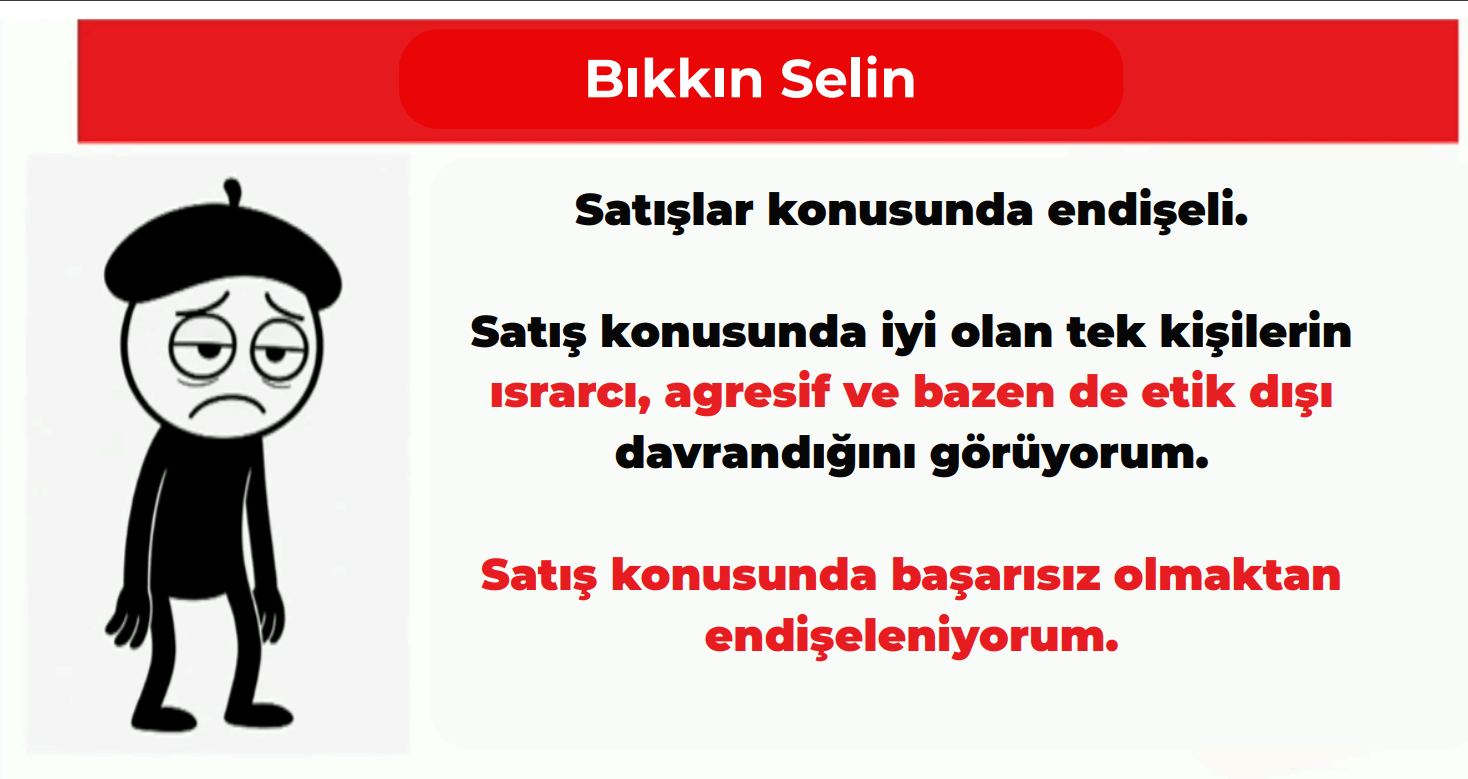 Bıkkın Selin

Satışlar konusunda endişeli.

Satış konusunda iyi olan tek kişilerin ısrarcı, agresif ve bazen de etik dışı davrandığını görüyorum.

Satış konusunda başarısız olmaktan endişeleniyorum.